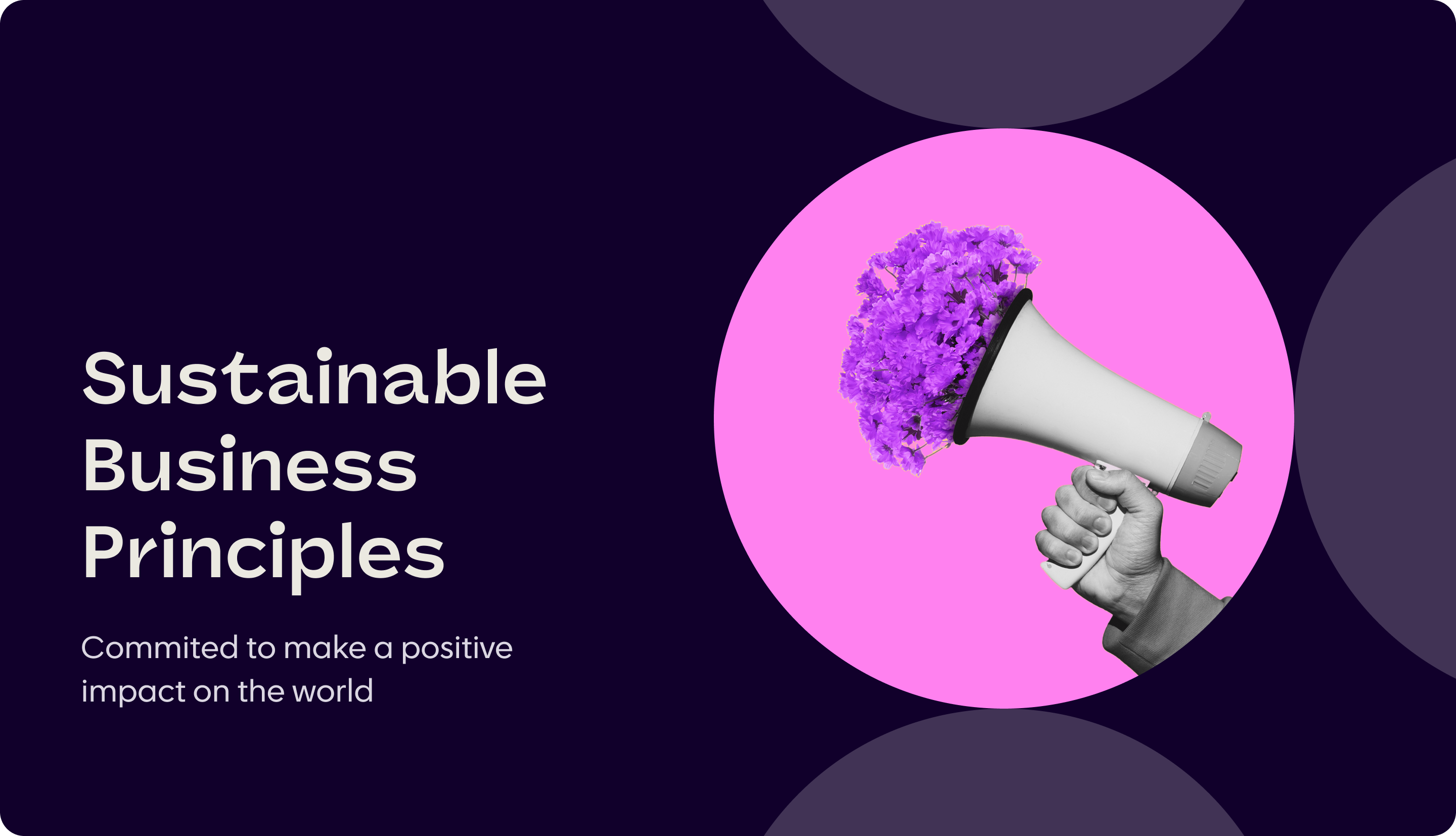 Sustainable Business Principles

Commited to make a positive impact on the world